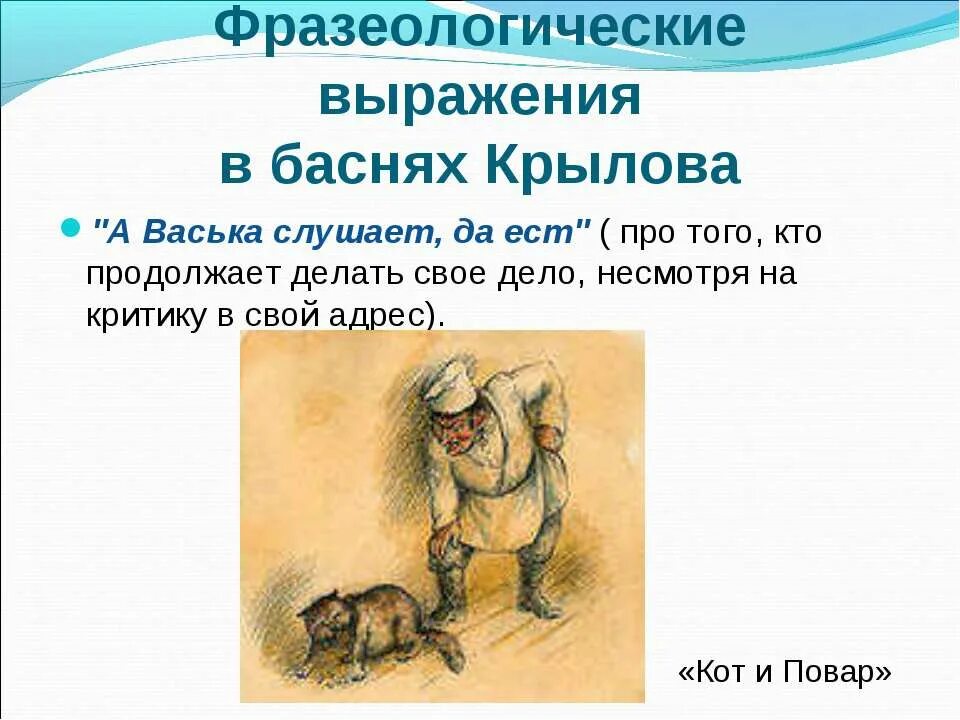 Фразеологические выражения в баснях Крылова

"А Васька слушает, да ест" ( про того, кто продолжает делать свое дело, несмотря на критику в свой адрес).

«Кот и Повар»